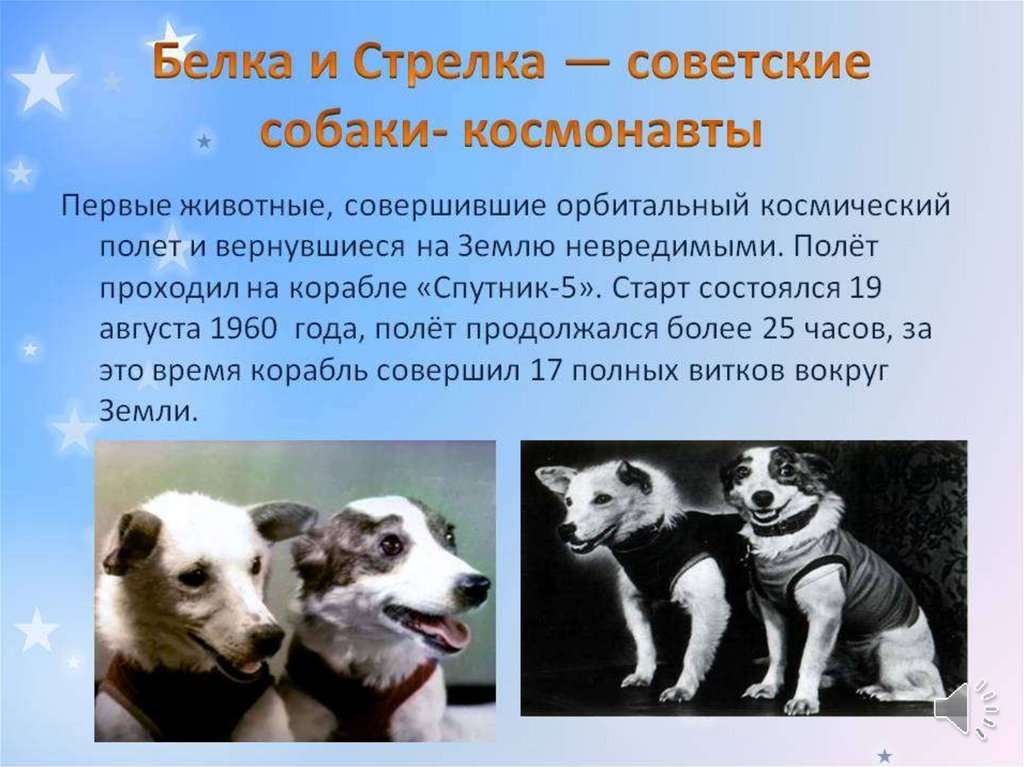 Белка и Стрелка — советские собаки- космонавты

Первые животные, совершившие орбитальный космический полет и вернувшиеся на Землю невредимыми. Полёт проходил на корабле «Спутник-5». Старт состоялся 19 августа 1960 года, полёт продолжался более 25 часов, за это время корабль совершил 17 полных витков вокруг Земли.